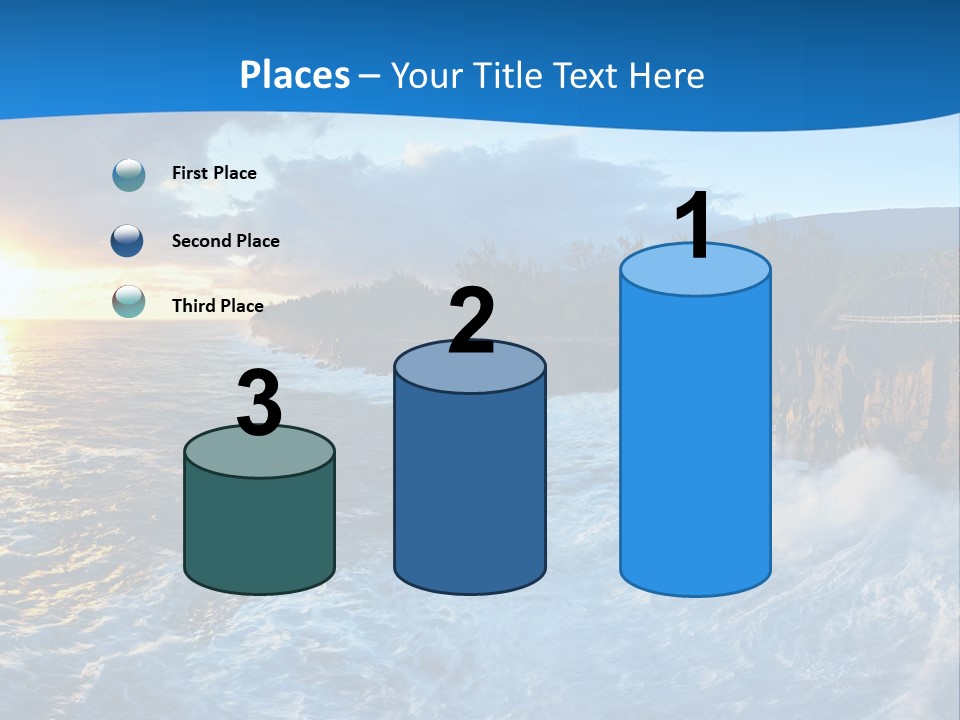 Places – Your Title Text Here

First Place

Second Place

Third Place

3

2

1